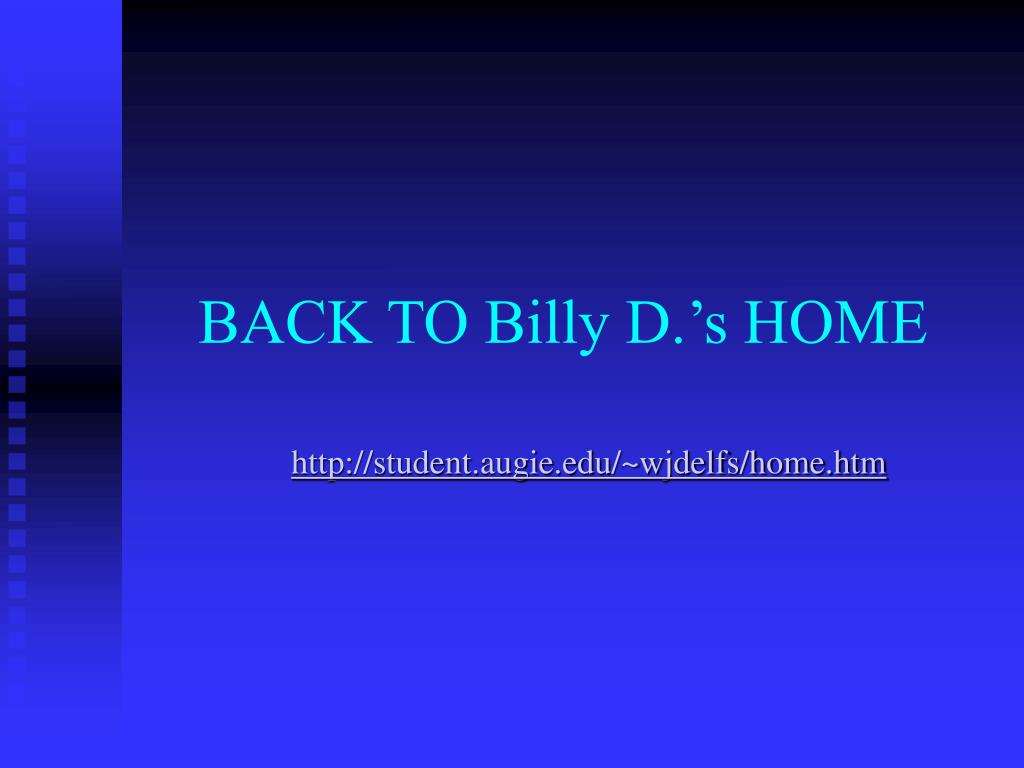 BACK TO Billy D.’s HOME

http://student.augie.edu/~wjdelfs/home.htm